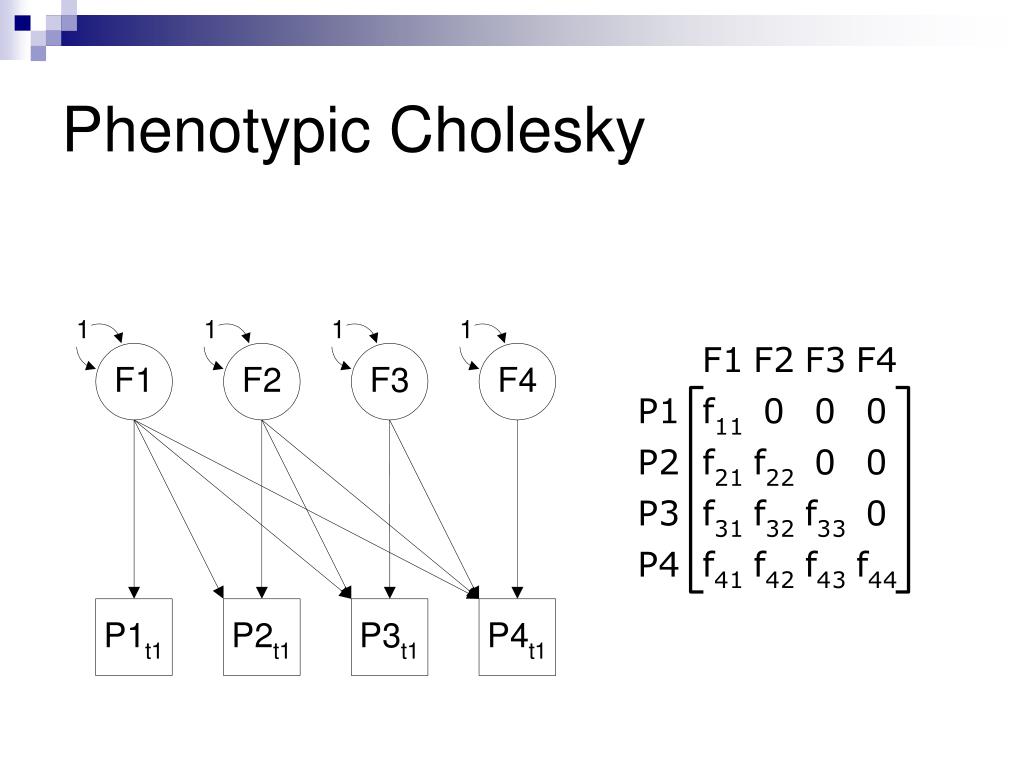 Phenotypic Cholesky

1 1 1 1

F1 F2 F3 F4

$P1_{t1}$ $P2_{t1}$ $P3_{t1}$ $P4_{t1}$

|  | F1 | F2 | F3 | F4 |
|---|---|---|---|---|
| P1 | $f_{11}$ | 0 | 0 | 0 |
| P2 | $f_{21}$ | $f_{22}$ | 0 | 0 |
| P3 | $f_{31}$ | $f_{32}$ | $f_{33}$ | 0 |
| P4 | $f_{41}$ | $f_{42}$ | $f_{43}$ | $f_{44}$ |